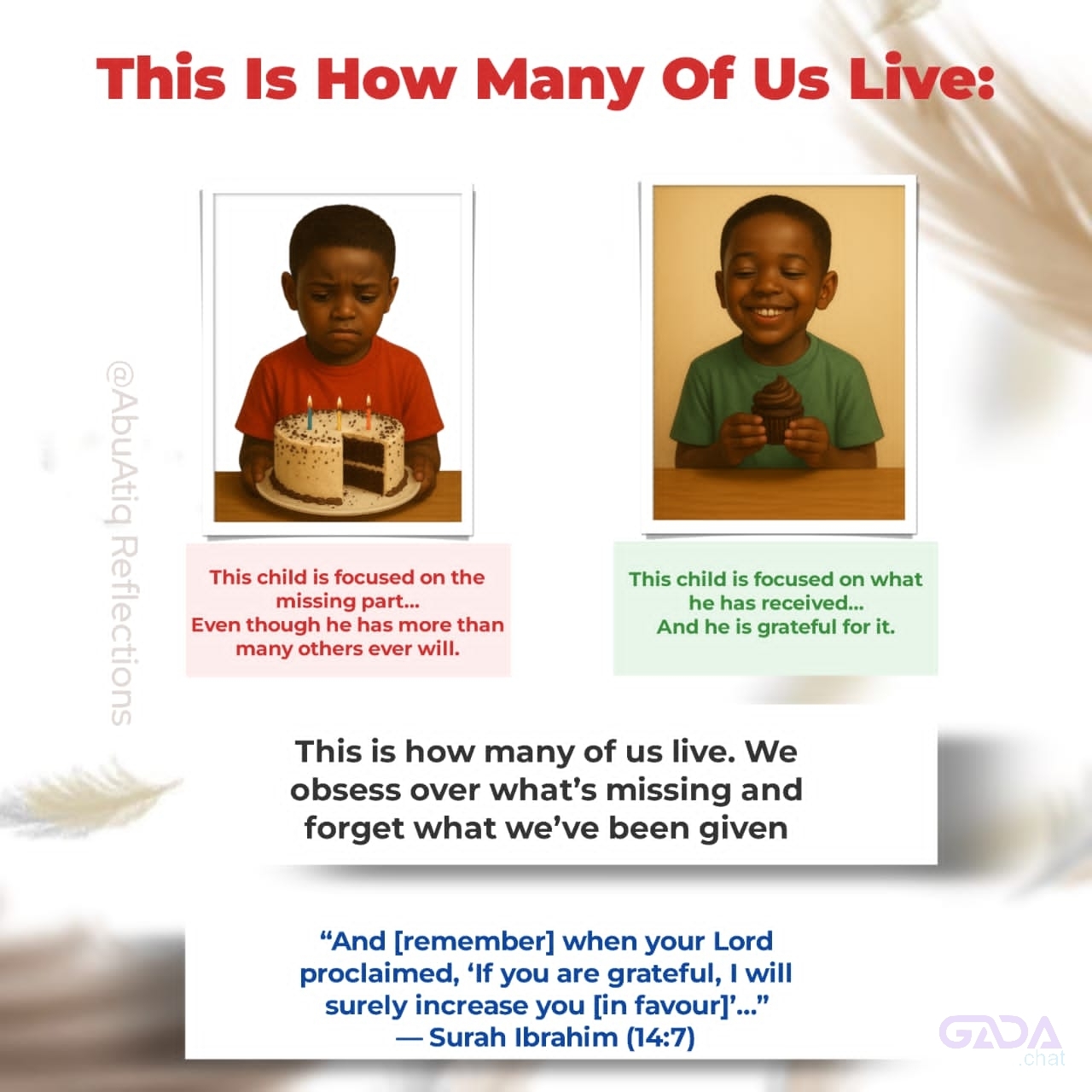 This Is How Many Of Us Live:

@AbuAtiq Reflections

This child is focused on the missing part...
Even though he has more than many others ever will.

This child is focused on what he has received...
And he is grateful for it.

This is how many of us live. We obsess over what's missing and forget what we've been given

"And [remember] when your Lord proclaimed, 'If you are grateful, I will surely increase you [in favour]'..."
— Surah Ibrahim (14:7)

GADA
.chat